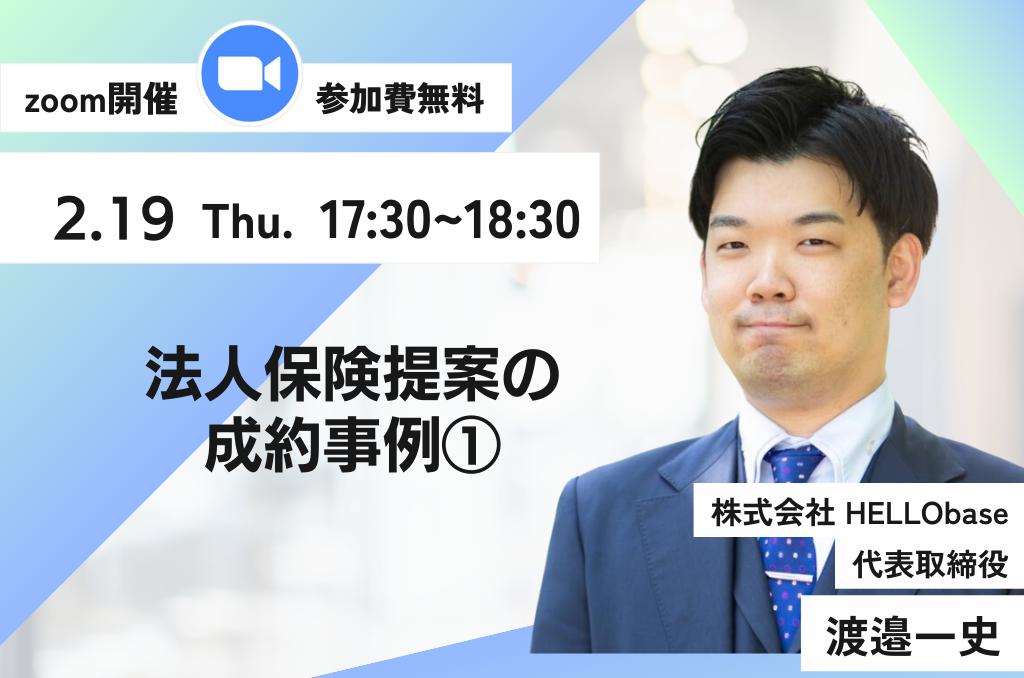 zoom開催

参加費無料

2.19 Thu. 17:30~18:30

法人保険提案の
成約事例①

株式会社 HELLObase
代表取締役
渡邉一史